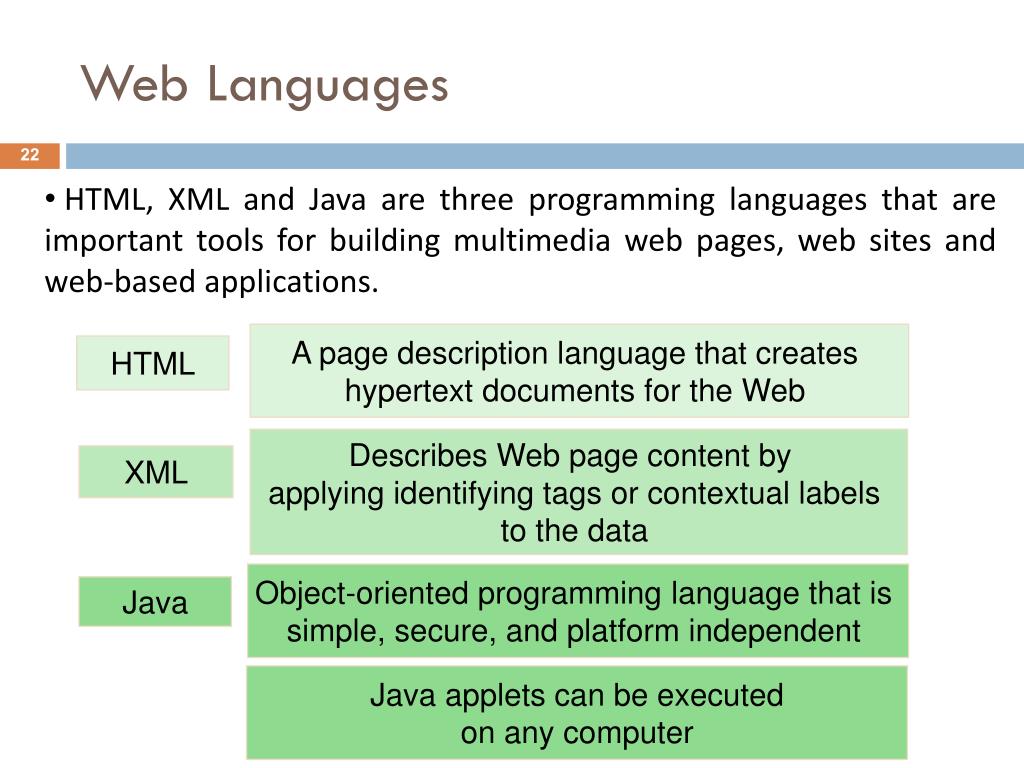 Web Languages

22

• HTML, XML and Java are three programming languages that are important tools for building multimedia web pages, web sites and web-based applications.

HTML

A page description language that creates hypertext documents for the Web

XML

Describes Web page content by applying identifying tags or contextual labels to the data

Java

Object-oriented programming language that is simple, secure, and platform independent

Java applets can be executed on any computer